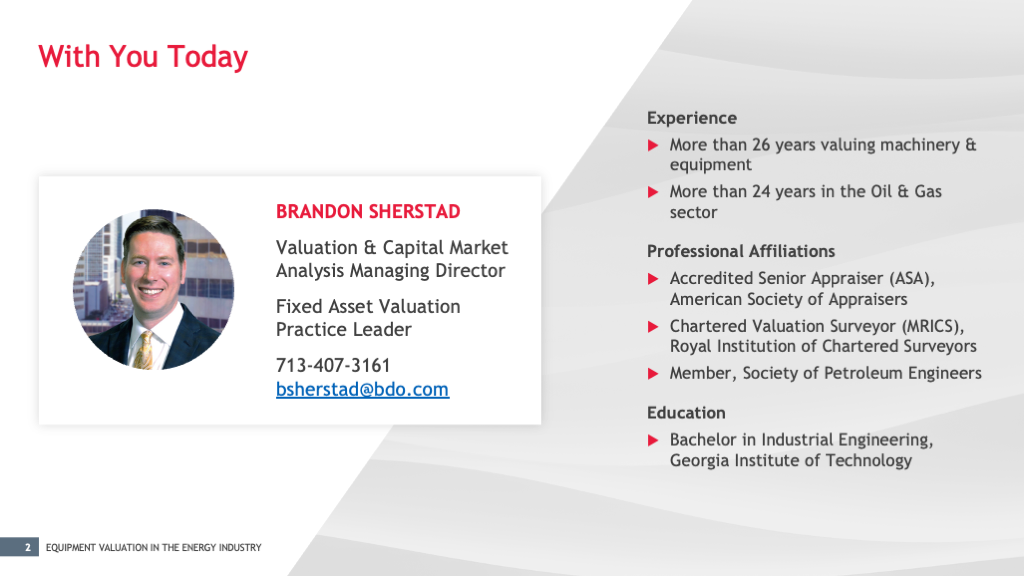 With You Today

BRANDON SHERSTAD

Valuation & Capital Market Analysis Managing Director

Fixed Asset Valuation Practice Leader

713-407-3161
bsherstad@bdo.com

Experience

▶ More than 26 years valuing machinery & equipment

▶ More than 24 years in the Oil & Gas sector

Professional Affiliations

▶ Accredited Senior Appraiser (ASA), American Society of Appraisers

▶ Chartered Valuation Surveyor (MRICS), Royal Institution of Chartered Surveyors

▶ Member, Society of Petroleum Engineers

Education

▶ Bachelor in Industrial Engineering, Georgia Institute of Technology

2 EQUIPMENT VALUATION IN THE ENERGY INDUSTRY